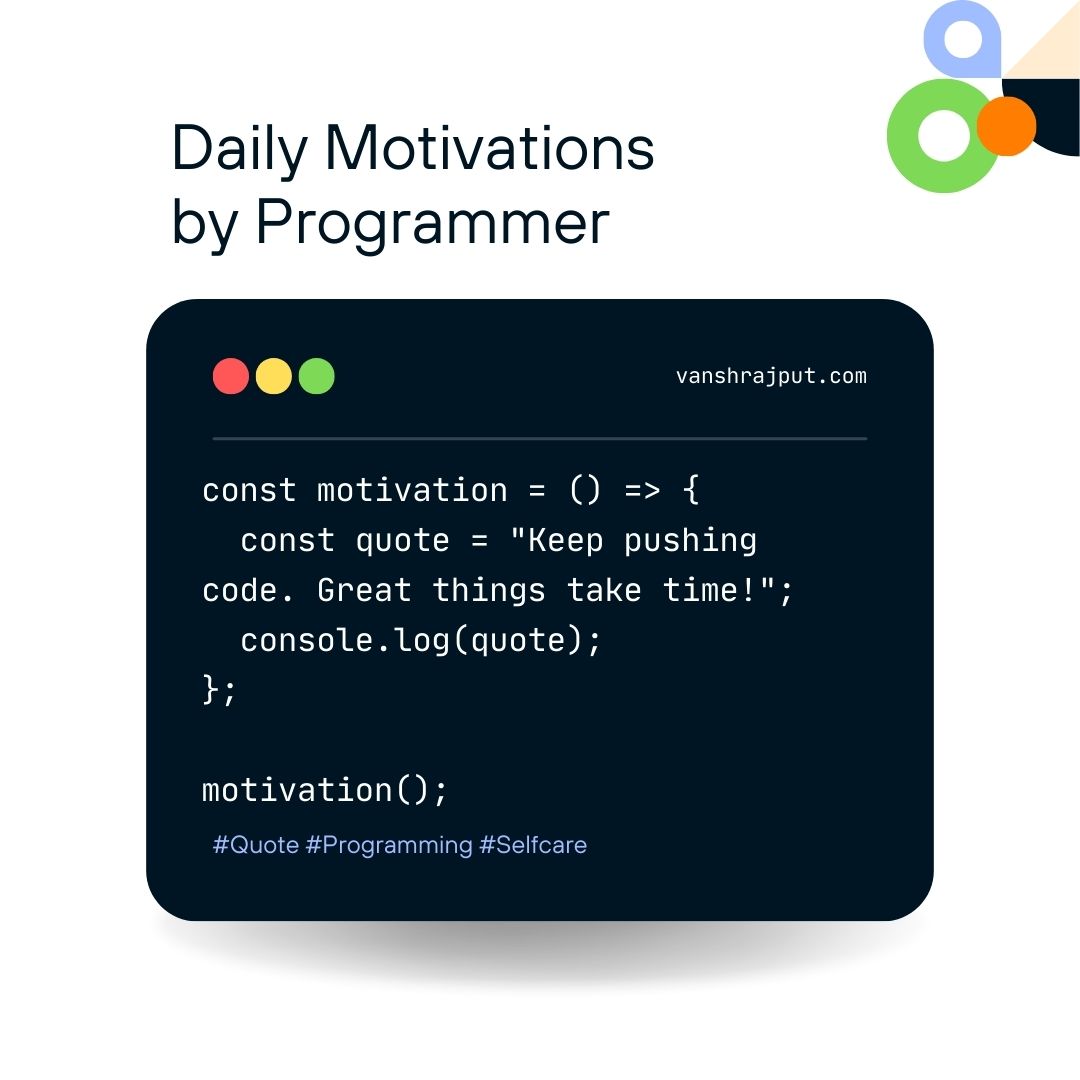 Daily Motivations by Programmer

vanshrajput.com

const motivation = () => {
  const quote = "Keep pushing code. Great things take time!";
  console.log(quote);
};

motivation();

#Quote #Programming #Selfcare